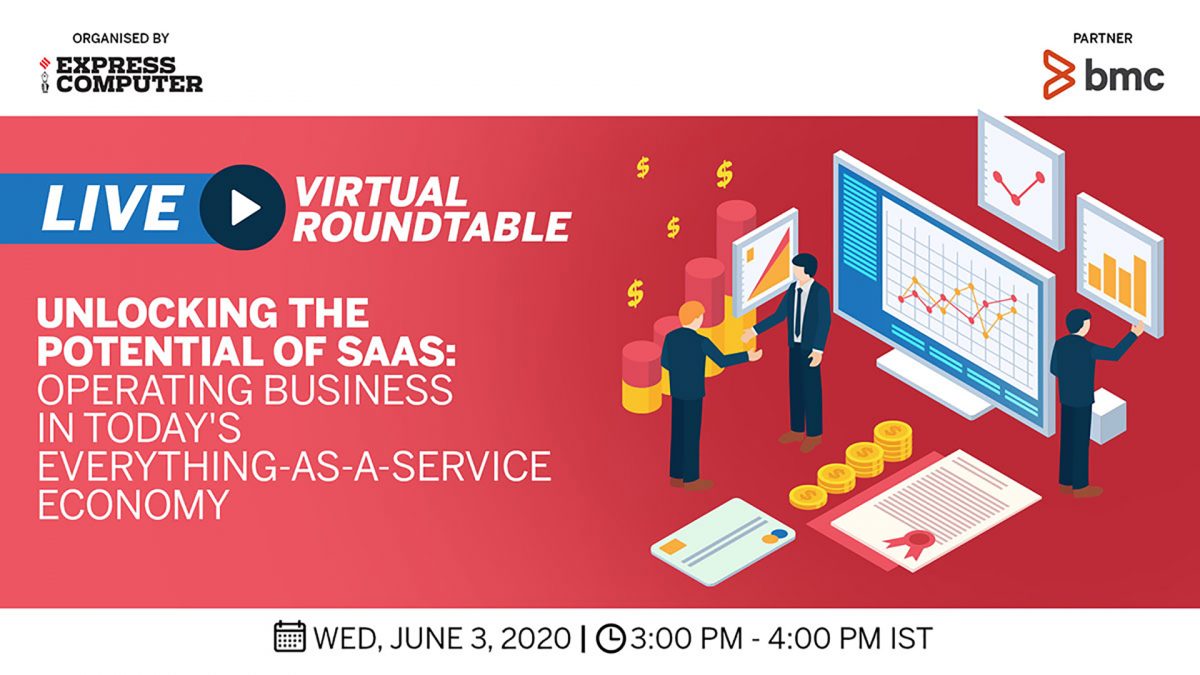 ORGANISED BY
EXPRESS COMPUTER

PARTNER
bmc

LIVE VIRTUAL ROUNDTABLE

UNLOCKING THE POTENTIAL OF SAAS: OPERATING BUSINESS IN TODAY'S EVERYTHING-AS-A-SERVICE ECONOMY

$ $ $ $

WED, JUNE 3, 2020 | 3:00 PM - 4:00 PM IST